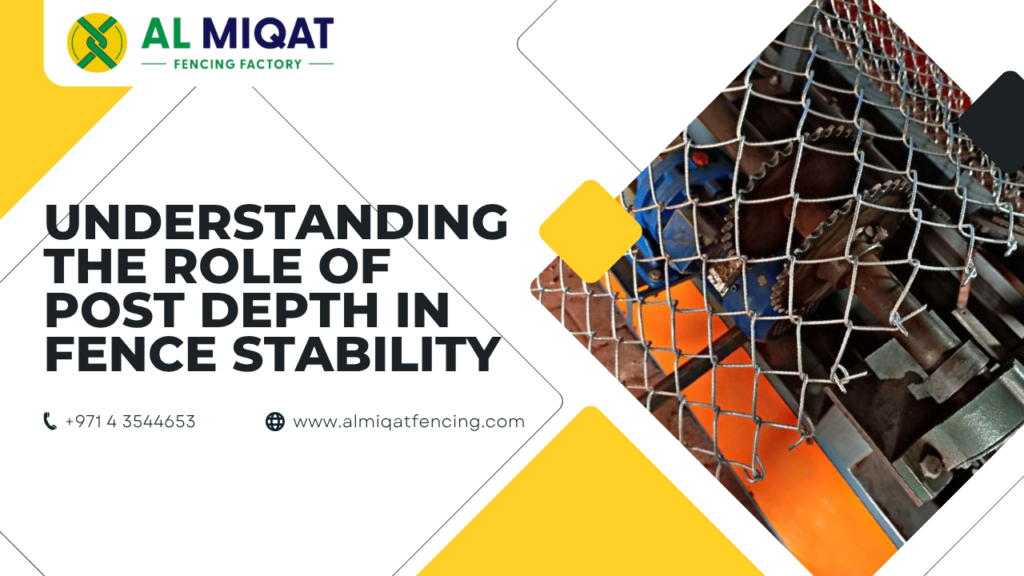 AL MIQAT
FENCING FACTORY

UNDERSTANDING THE ROLE OF POST DEPTH IN FENCE STABILITY

+971 4 3544653

www.almiqatfencing.com